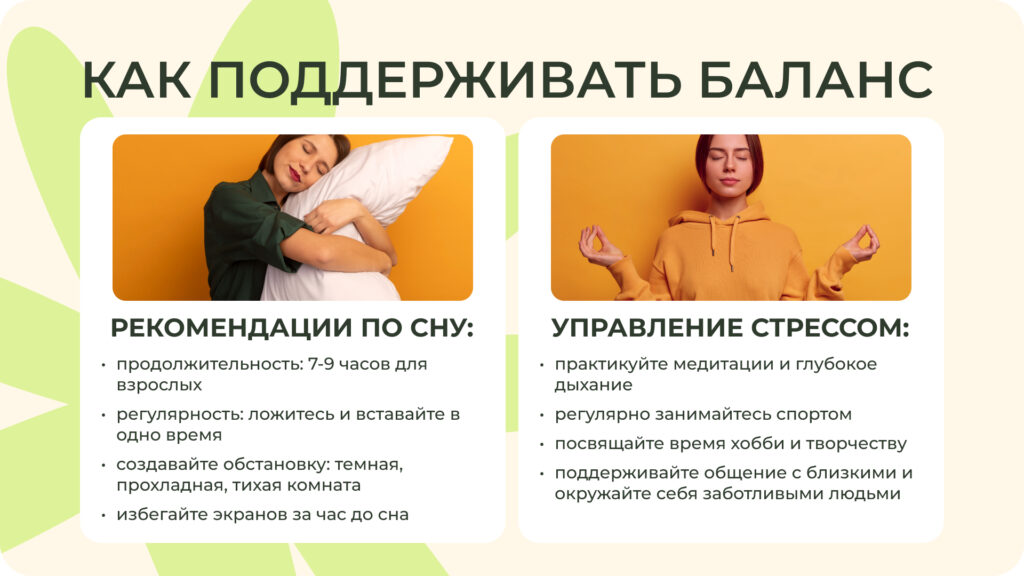 КАК ПОДДЕРЖИВАТЬ БАЛАНС

РЕКОМЕНДАЦИИ ПО СНУ:

• продолжительность: 7-9 часов для взрослых
• регулярность: ложитесь и вставайте в одно время
• создавайте обстановку: темная, прохладная, тихая комната
• избегайте экранов за час до сна

УПРАВЛЕНИЕ СТРЕССОМ:

• практикуйте медитации и глубокое дыхание
• регулярно занимайтесь спортом
• посвящайте время хобби и творчеству
• поддерживайте общение с близкими и окружайте себя заботливыми людьми